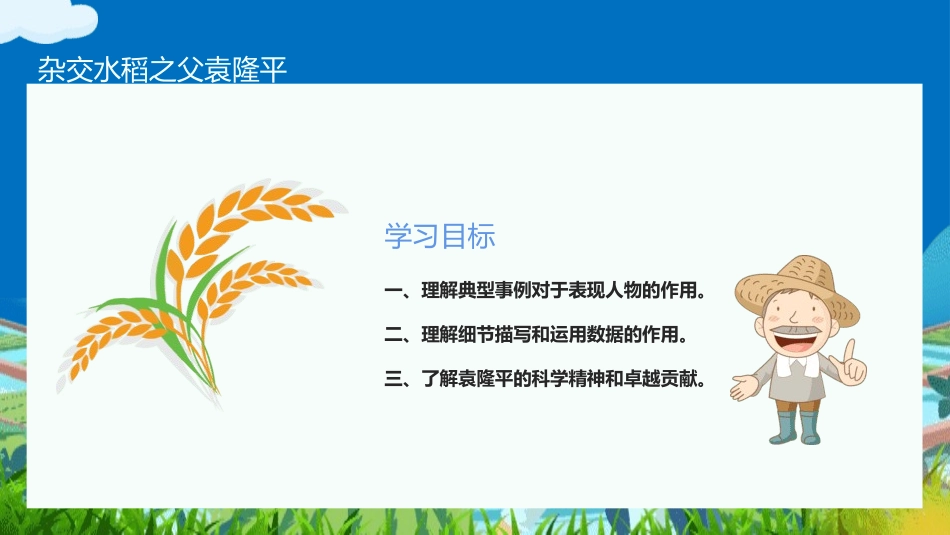 杂交水稻之父袁隆平

学习目标

一、理解典型事例对于表现人物的作用。

二、理解细节描写和运用数据的作用。

三、了解袁隆平的科学精神和卓越贡献。